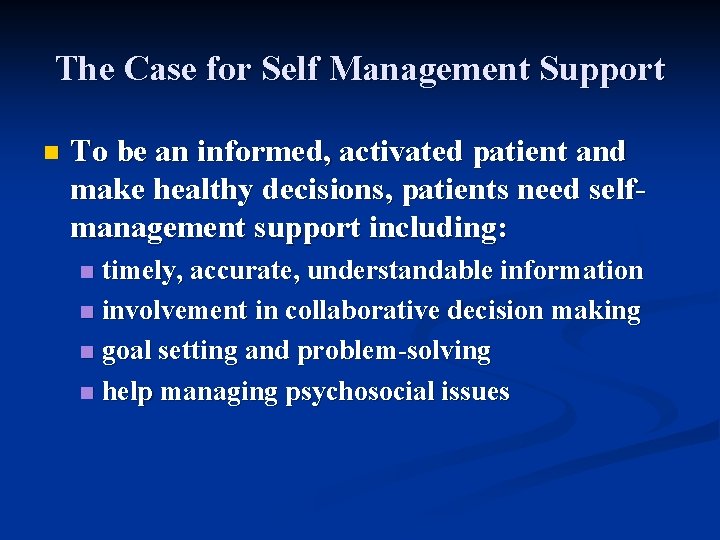 The Case for Self Management Support

- To be an informed, activated patient and make healthy decisions, patients need self-management support including:
  - timely, accurate, understandable information
  - involvement in collaborative decision making
  - goal setting and problem-solving
  - help managing psychosocial issues